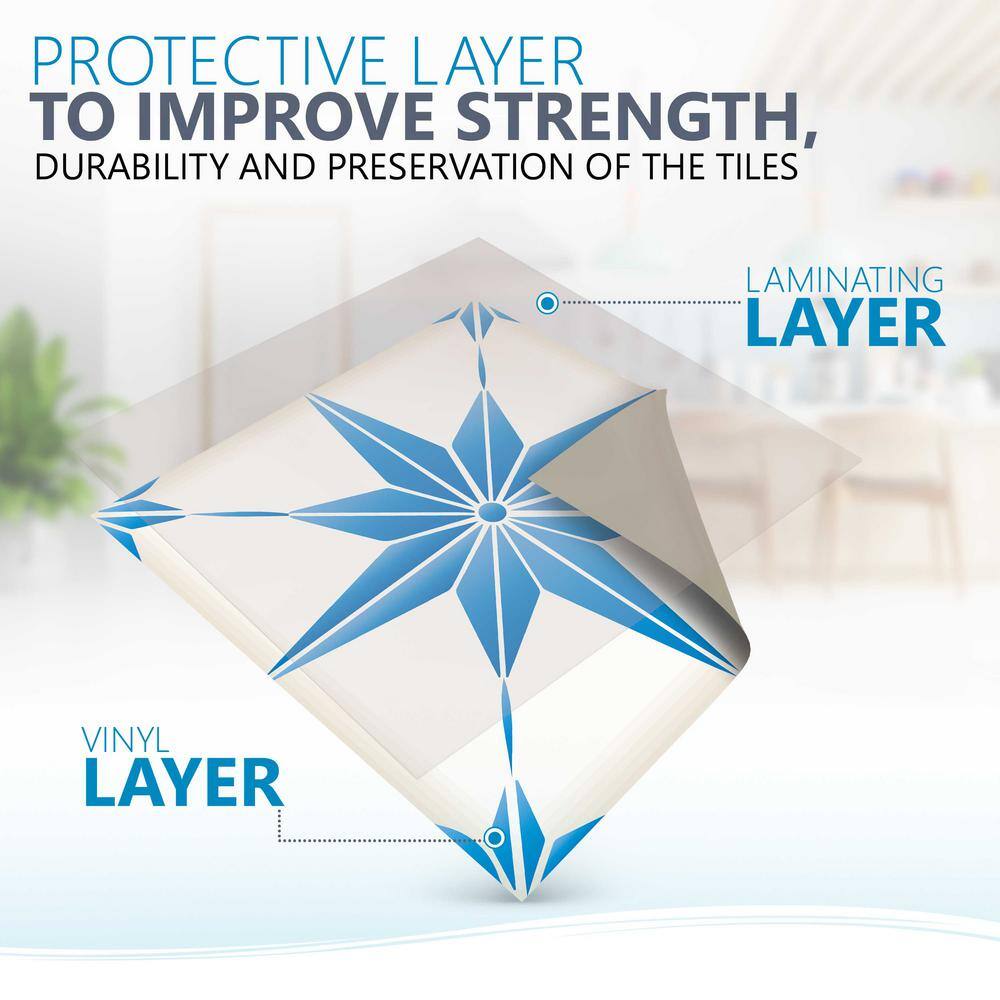 PROTECTIVE LAYER
TO IMPROVE STRENGTH,
DURABILITY AND PRESERVATION OF THE TILES

LAMINATING
LAYER

VINYL
LAYER